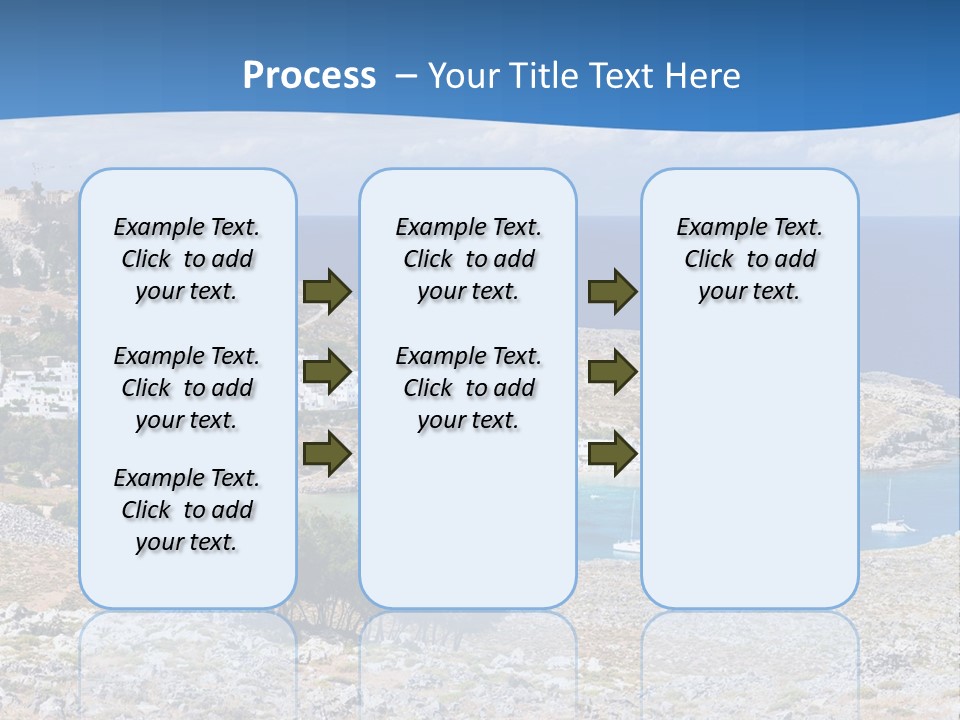 Process – Your Title Text Here

Example Text. Click to add your text.

Example Text. Click to add your text.

Example Text. Click to add your text.

Example Text. Click to add your text.

Example Text. Click to add your text.

Example Text. Click to add your text.